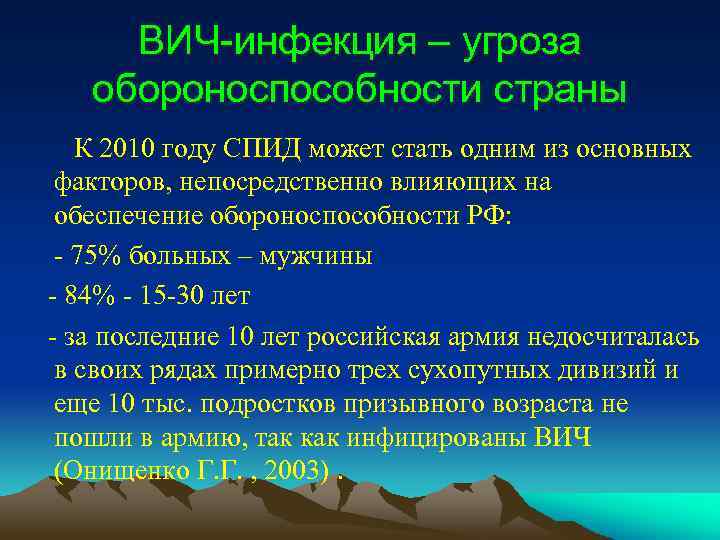 ВИЧ-инфекция – угроза обороноспособности страны

К 2010 году СПИД может стать одним из основных факторов, непосредственно влияющих на обеспечение обороноспособности РФ:

- 75% больных – мужчины

- 84% - 15-30 лет

- за последние 10 лет российская армия недосчиталась в своих рядах примерно трех сухопутных дивизий и еще 10 тыс. подростков призывного возраста не пошли в армию, так как инфицированы ВИЧ (Онищенко Г.Г. , 2003) .